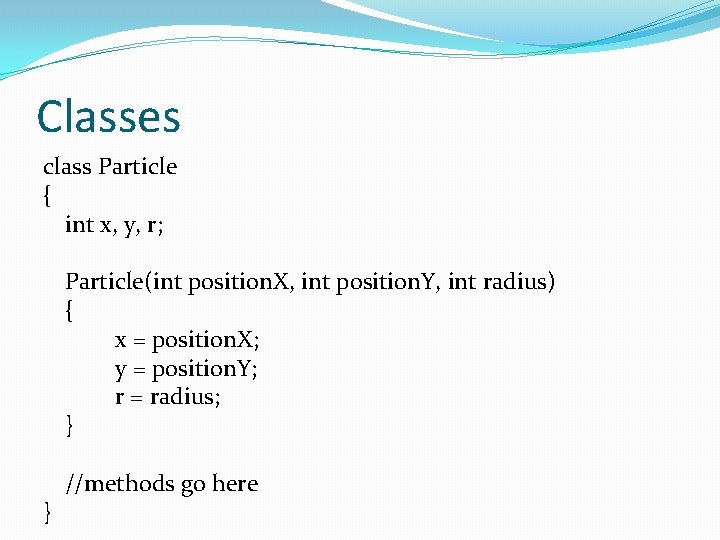 Classes

class Particle
{
int x, y, r;

Particle(int positionX, int positionY, int radius)
{
x = positionX;
y = positionY;
r = radius;
}

//methods go here
}